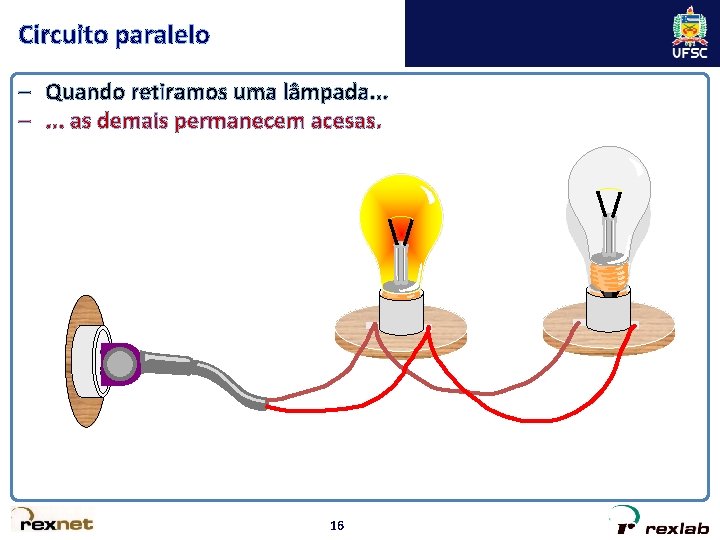 Circuito paralelo

UFSC

– Quando retiramos uma lâmpada...
– ... as demais permanecem acesas.

rexnet

16

rexlab